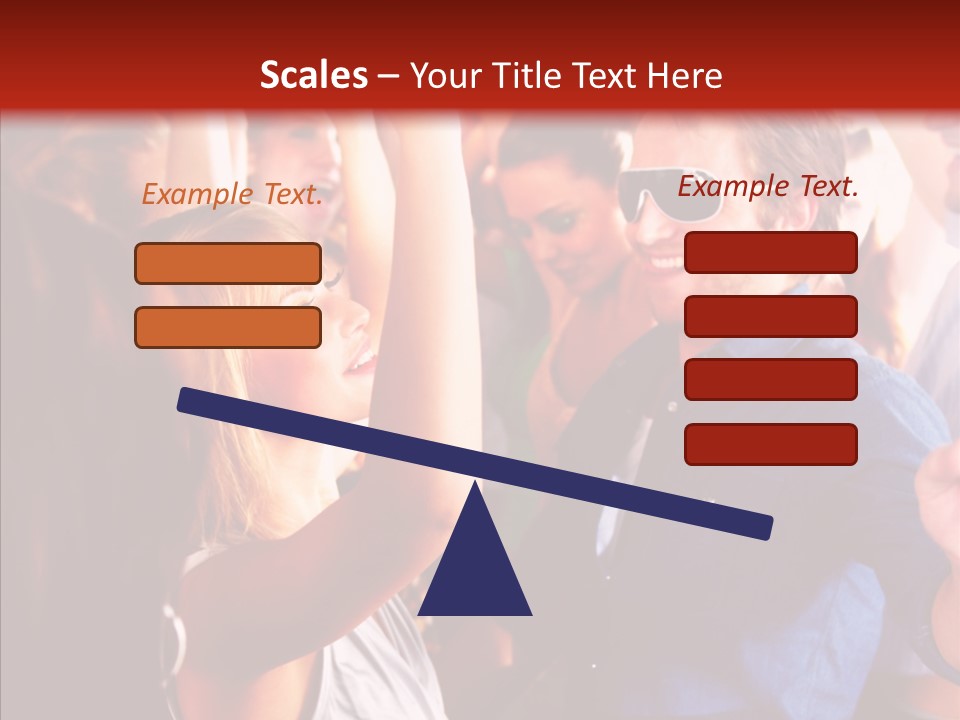 Scales – Your Title Text Here

Example Text.

Example Text.